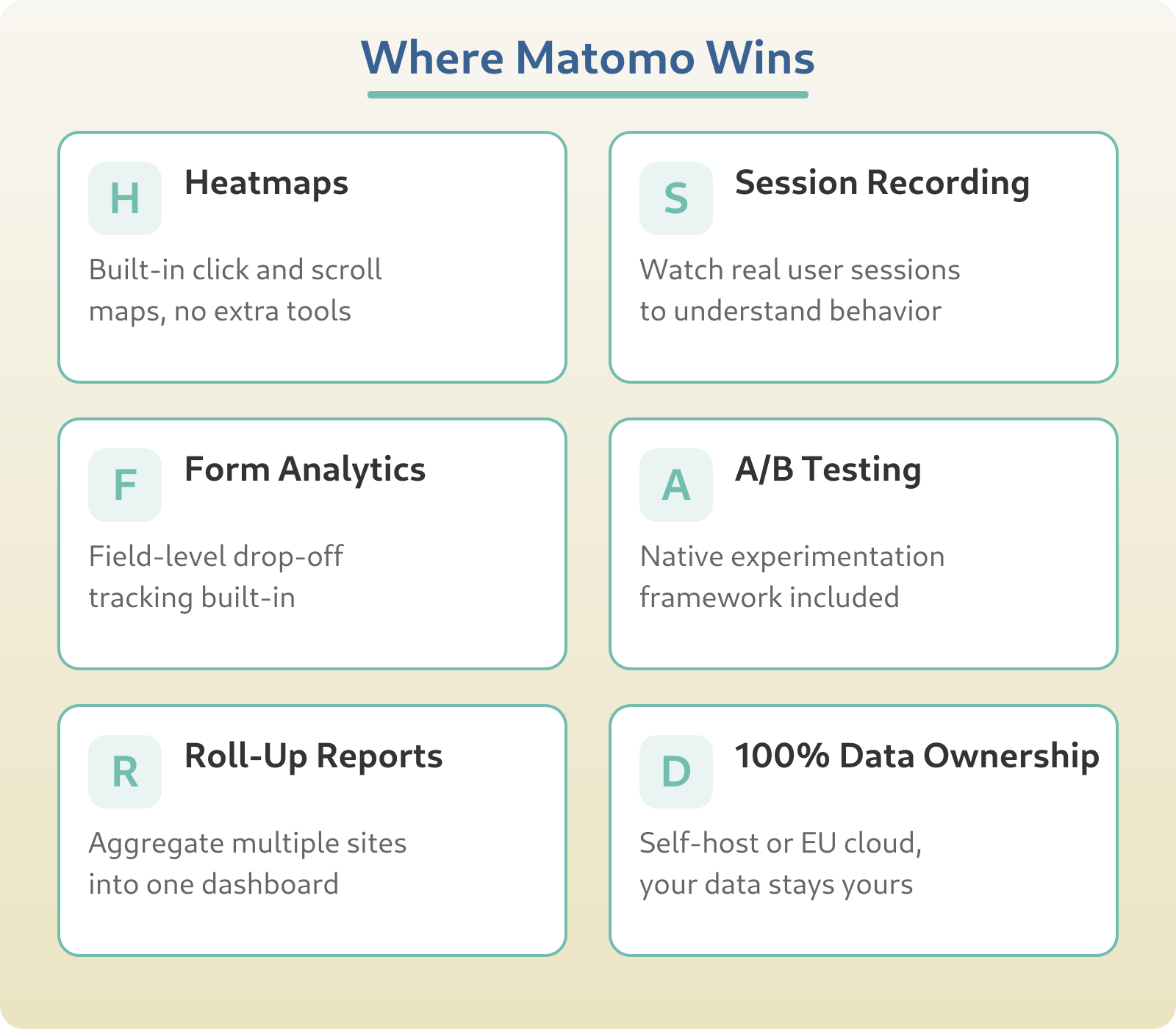 Where Matomo Wins

H Heatmaps

Built-in click and scroll maps, no extra tools

S Session Recording

Watch real user sessions to understand behavior

F Form Analytics

Field-level drop-off tracking built-in

A A/B Testing

Native experimentation framework included

R Roll-Up Reports

Aggregate multiple sites into one dashboard

D 100% Data Ownership

Self-host or EU cloud, your data stays yours